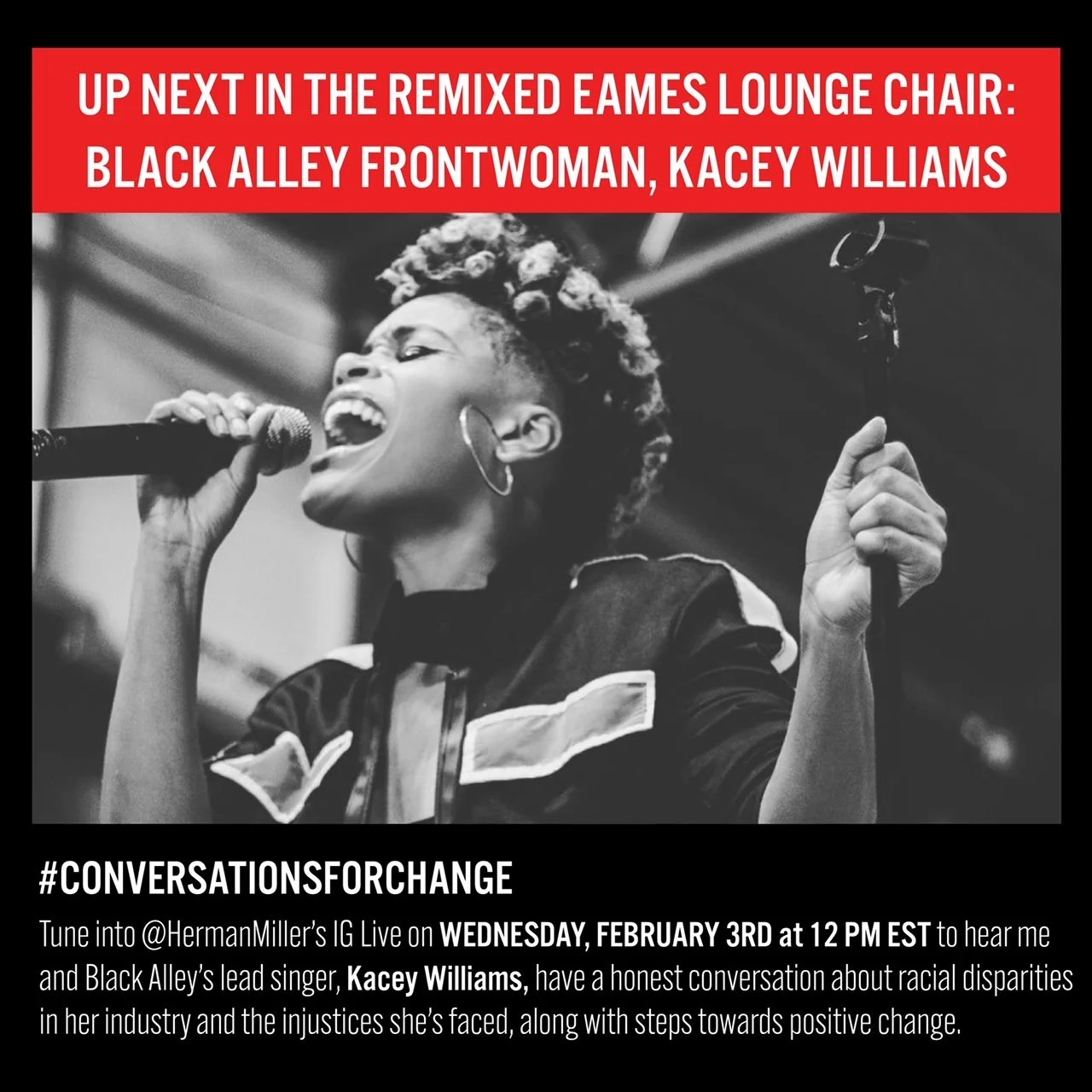 UP NEXT IN THE REMIXED EAMES LOUNGE CHAIR: BLACK ALLEY FRONTWOMAN, KACEY WILLIAMS

#CONVERSATIONSFORCHANGE

Tune into @HermanMiller's IG Live on WEDNESDAY, FEBRUARY 3RD at 12 PM EST to hear me and Black Alley's lead singer, Kacey Williams, have a honest conversation about racial disparities in her industry and the injustices she's faced, along with steps towards positive change.